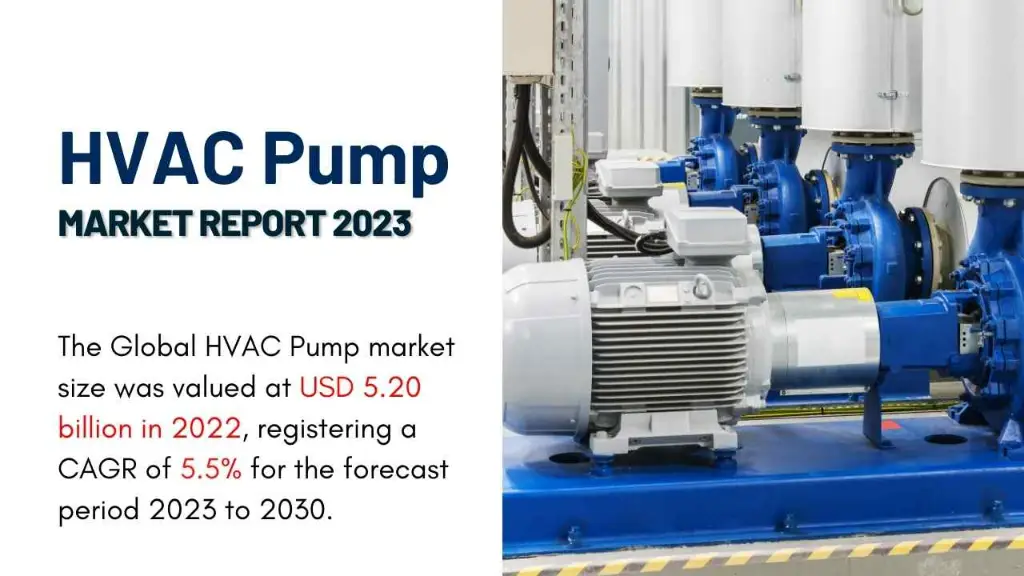 HVAC Pump
MARKET REPORT 2023

The Global HVAC Pump market size was valued at USD 5.20 billion in 2022, registering a CAGR of 5.5% for the forecast period 2023 to 2030.